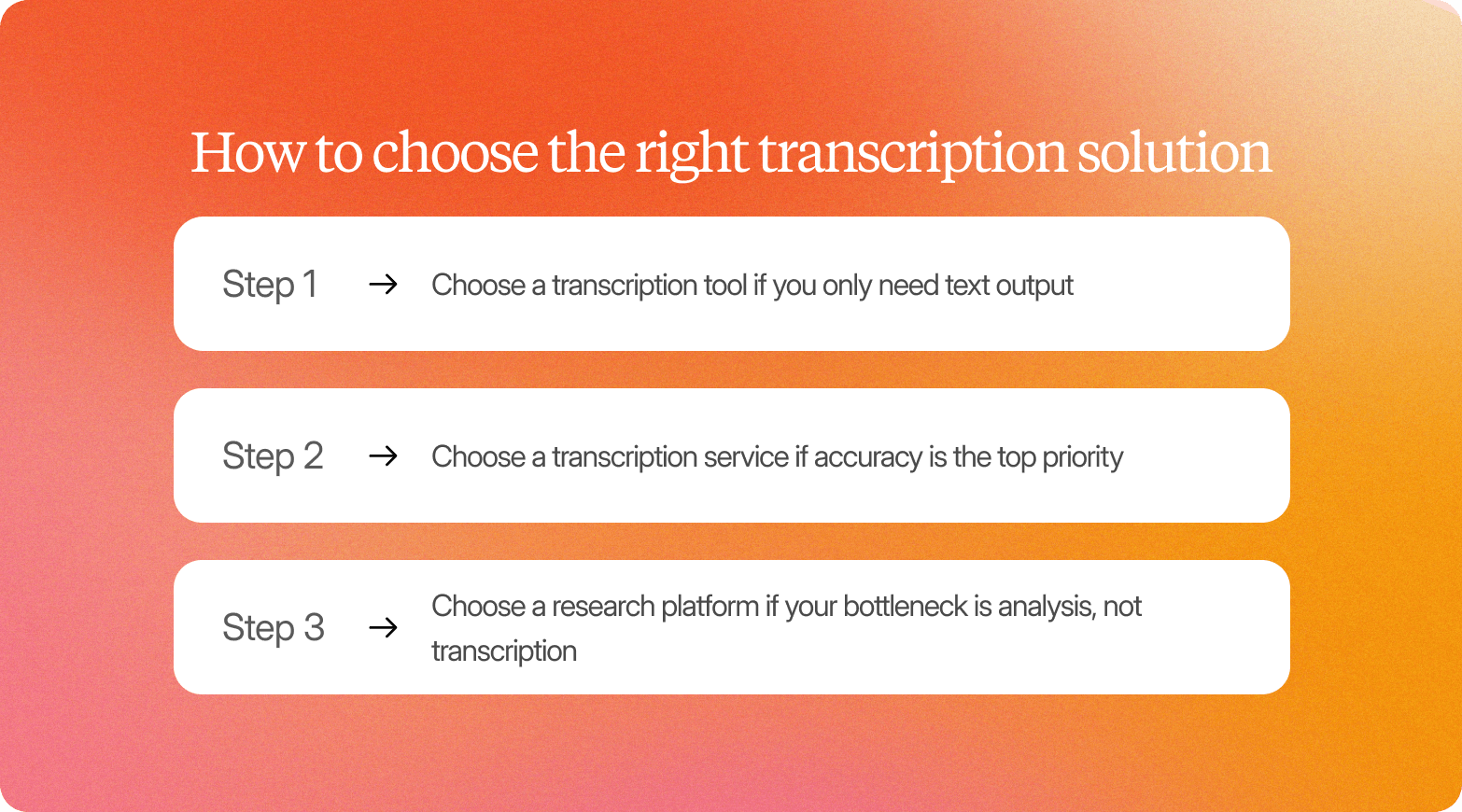 How to choose the right transcription solution

Step 1 → Choose a transcription tool if you only need text output

Step 2 → Choose a transcription service if accuracy is the top priority

Step 3 → Choose a research platform if your bottleneck is analysis, not transcription